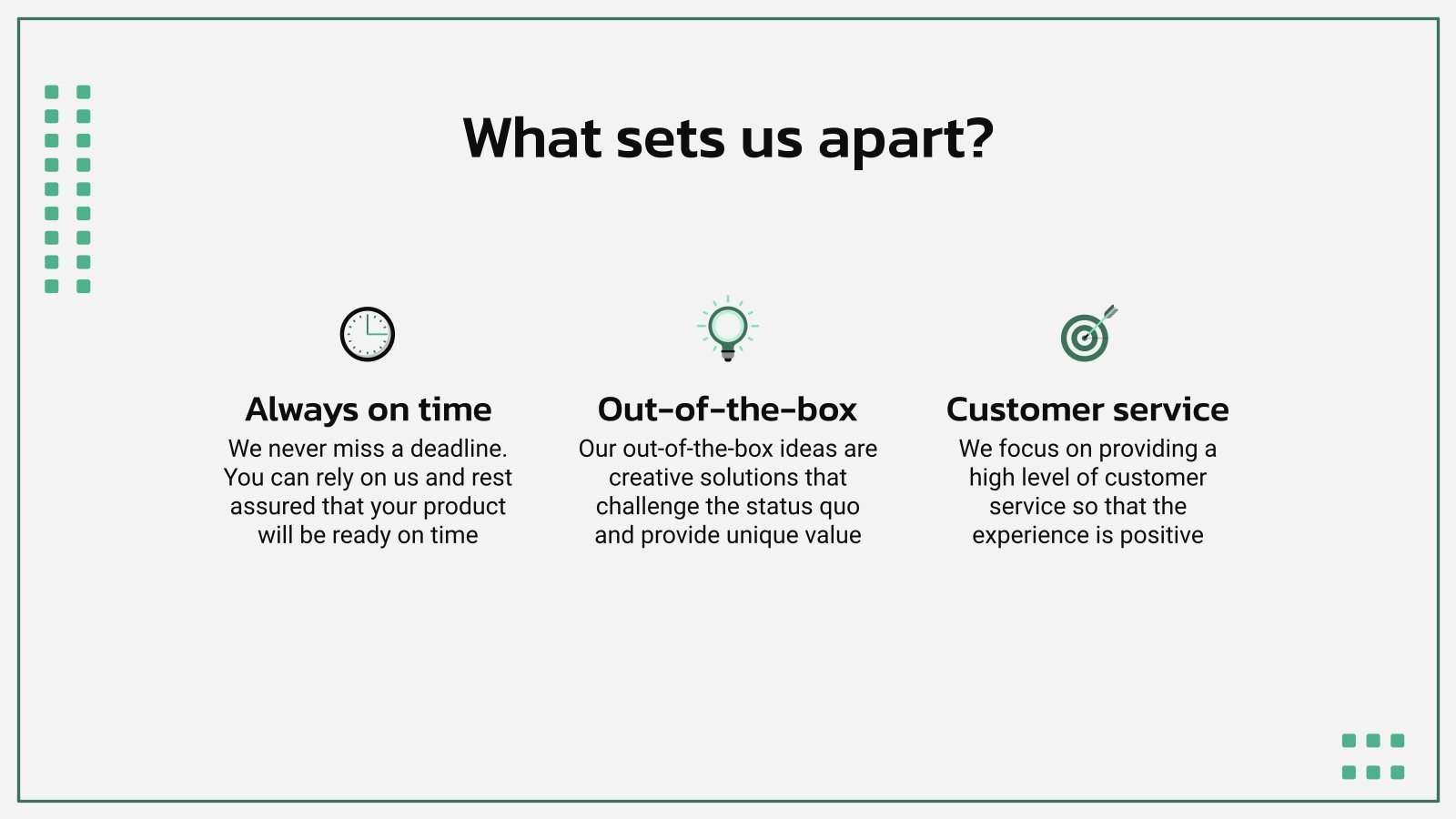 What sets us apart?

Always on time
We never miss a deadline. You can rely on us and rest assured that your product will be ready on time

Out-of-the-box
Our out-of-the-box ideas are creative solutions that challenge the status quo and provide unique value

Customer service
We focus on providing a high level of customer service so that the experience is positive